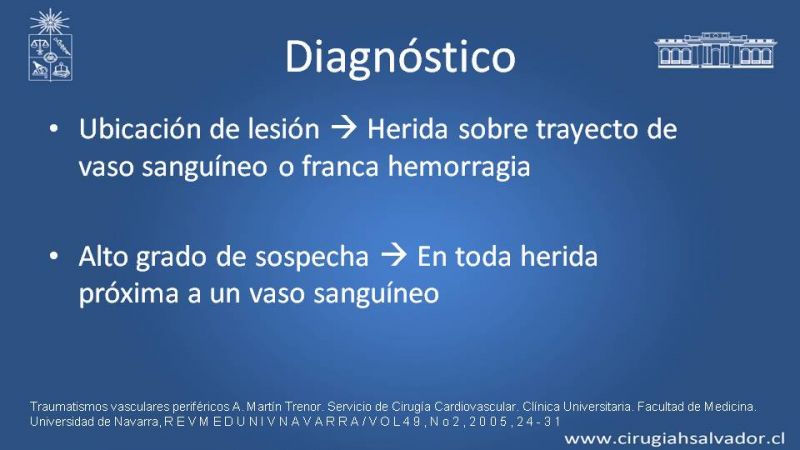 Diagnóstico

• Ubicación de lesión → Herida sobre trayecto de vaso sanguíneo o franca hemorragia

• Alto grado de sospecha → En toda herida próxima a un vaso sanguíneo

Traumatismos vasculares periféricos A. Martín Trenor. Servicio de Cirugía Cardiovascular. Clínica Universitaria. Facultad de Medicina. Universidad de Navarra, R E V M E D U N I V N A V A R R A / V O L 4 9 , N o 2 , 2 0 0 5 , 2 4 - 3 1

www.cirugiahsalvador.cl